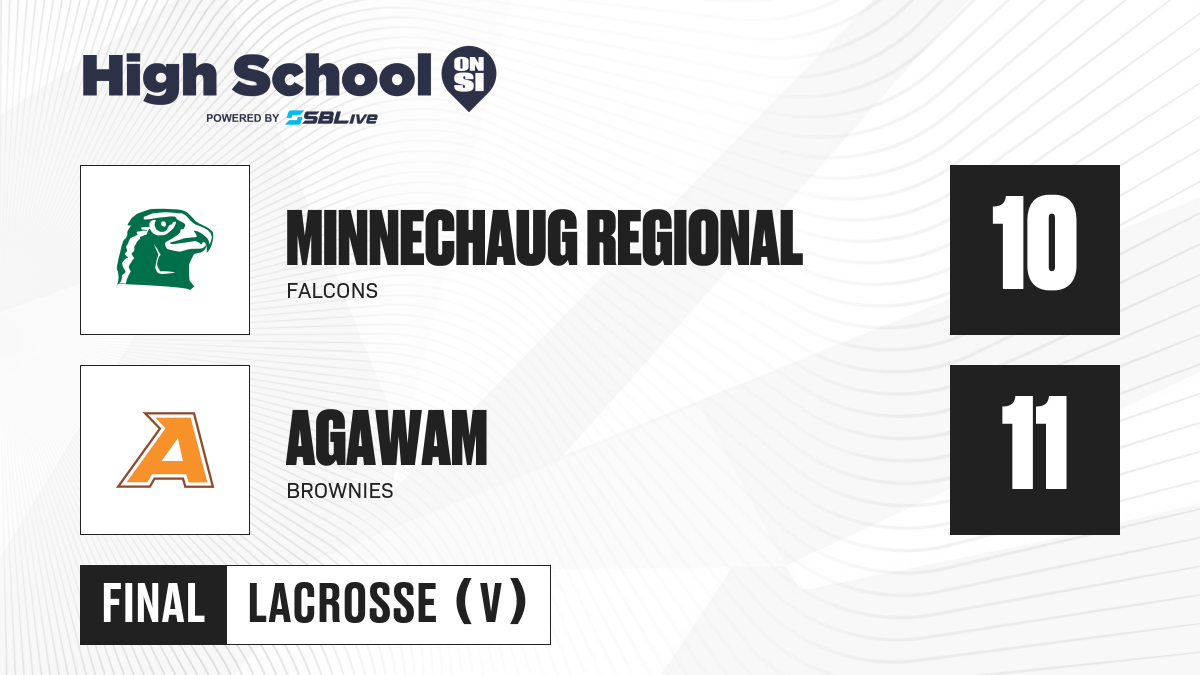 High School ON SI
POWERED BY SBLive

MINNECHAUG REGIONAL
FALCONS

10

A

AGAWAM
BROWNIES

11

FINAL LACROSSE (V)